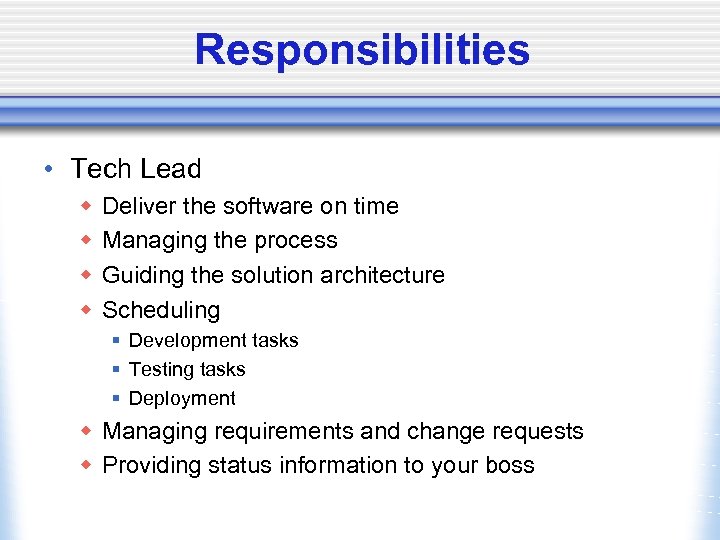 Responsibilities

• Tech Lead
  ◆ Deliver the software on time
  ◆ Managing the process
  ◆ Guiding the solution architecture
  ◆ Scheduling
    ▪ Development tasks
    ▪ Testing tasks
    ▪ Deployment
  ◆ Managing requirements and change requests
  ◆ Providing status information to your boss